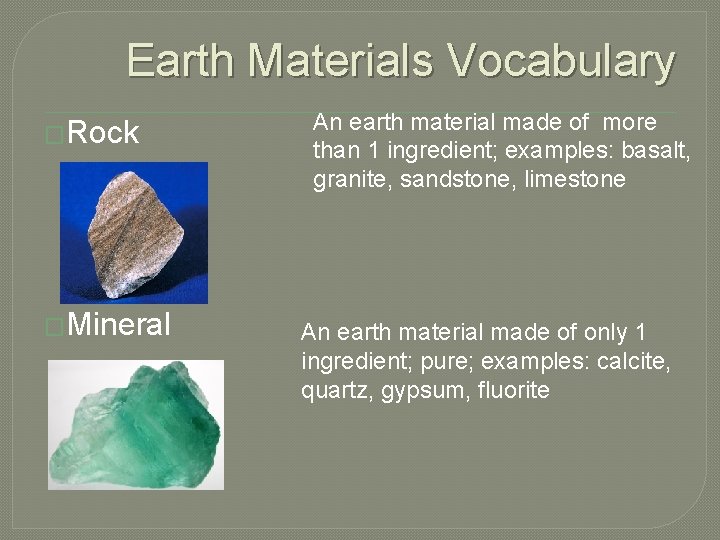 Earth Materials Vocabulary

Rock

An earth material made of more than 1 ingredient; examples: basalt, granite, sandstone, limestone

Mineral

An earth material made of only 1 ingredient; pure; examples: calcite, quartz, gypsum, fluorite